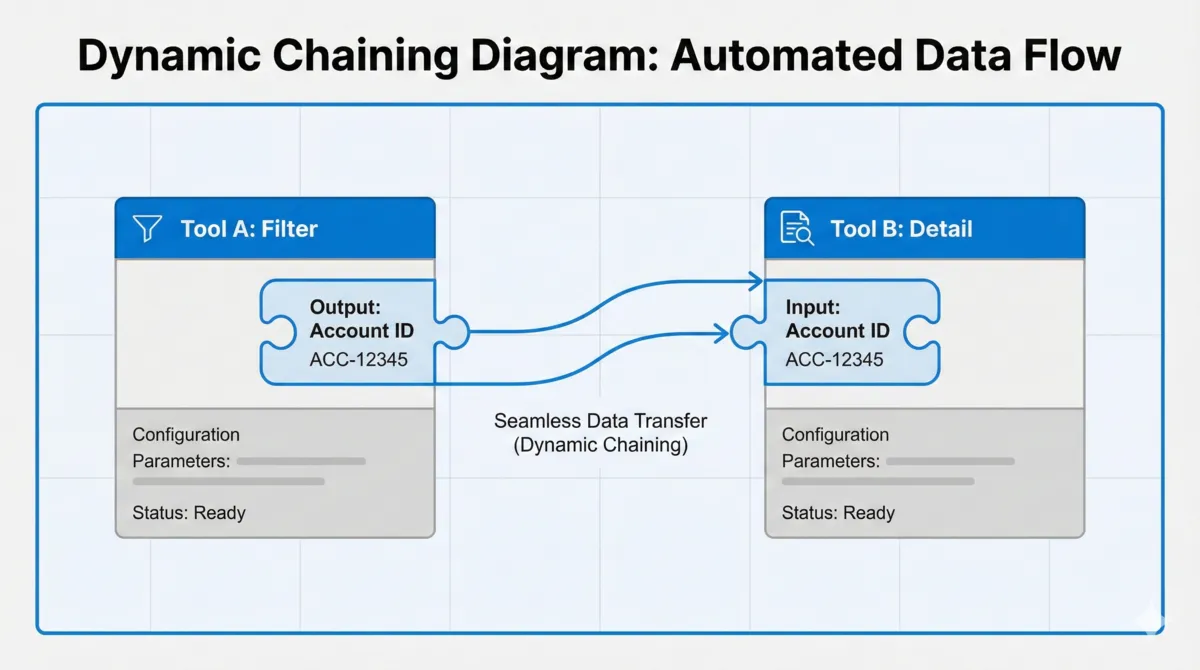 Dynamic Chaining Diagram: Automated Data Flow

Tool A: Filter

Output:
Account ID
ACC-12345

Configuration
Parameters:

Status: Ready

Seamless Data Transfer
(Dynamic Chaining)

Tool B: Detail

Input:
Account ID
ACC-12345

Configuration
Parameters:

Status: Ready